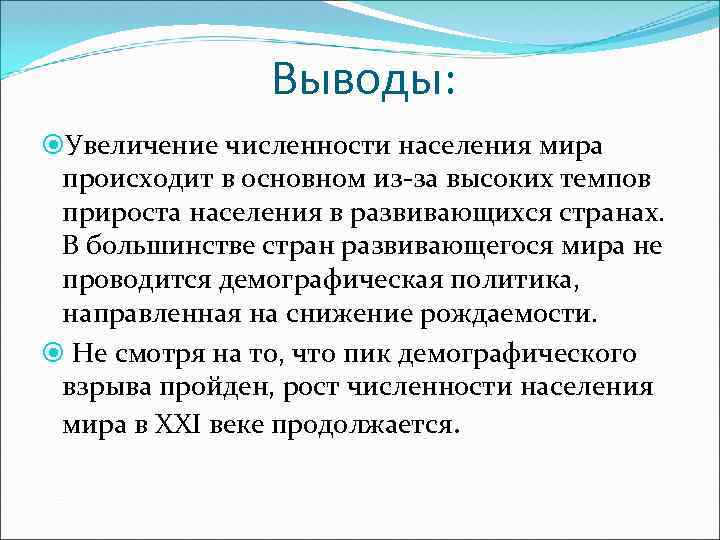 Выводы:

Увеличение численности населения мира происходит в основном из-за высоких темпов прироста населения в развивающихся странах. В большинстве стран развивающегося мира не проводится демографическая политика, направленная на снижение рождаемости.

Не смотря на то, что пик демографического взрыва пройден, рост численности населения мира в XXI веке продолжается.